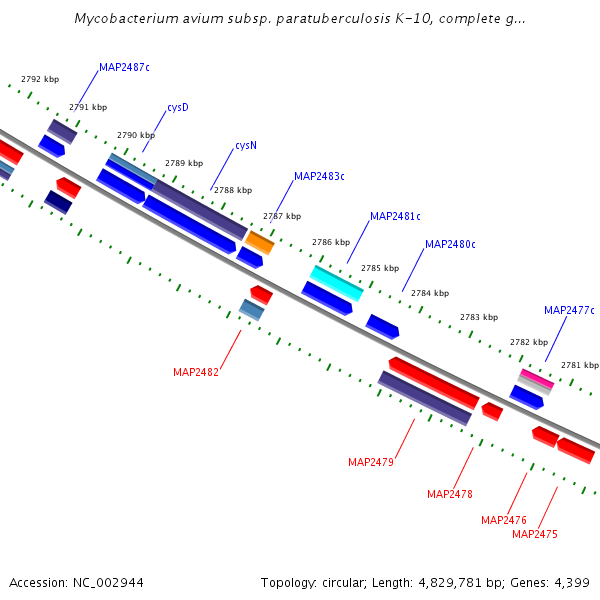 Mycobacterium avium subsp. paratuberculosis K-10, complete g...

2792 kbp
MAP2487c
2791 kbp
cysD
2790 kbp
2789 kbp
cysN
2788 kbp
MAP2483c
2787 kbp
MAP2481c
2786 kbp
MAP2480c
2785 kbp
2784 kbp
2783 kbp
MAP2477c
2782 kbp
2781 kbp
MAP2482
MAP2479
MAP2478
MAP2476
MAP2475

Accession: NC_002944
Topology: circular; Length: 4,829,781 bp; Genes: 4,399